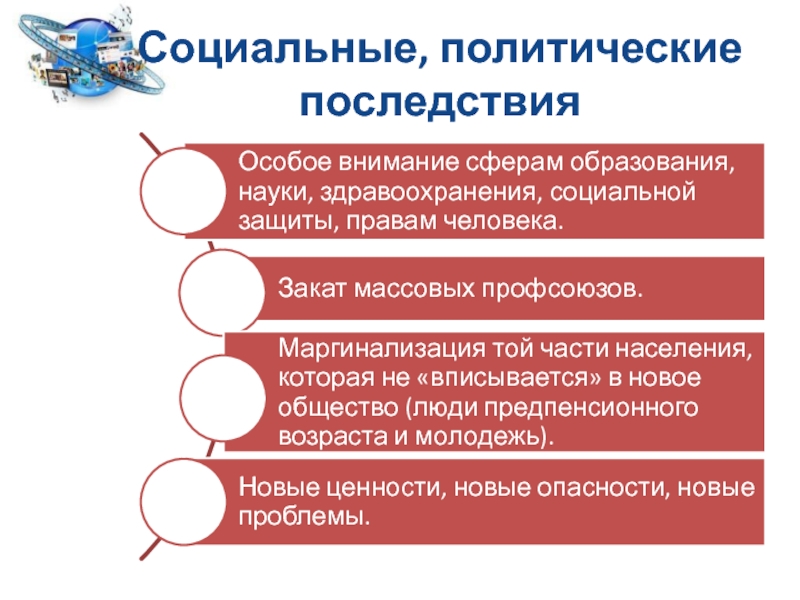 Социальные, политические последствия

Особое внимание сферам образования, науки, здравоохранения, социальной защиты, правам человека.

Закат массовых профсоюзов.

Маргинализация той части населения, которая не «вписывается» в новое общество (люди предпенсионного возраста и молодежь).

Новые ценности, новые опасности, новые проблемы.